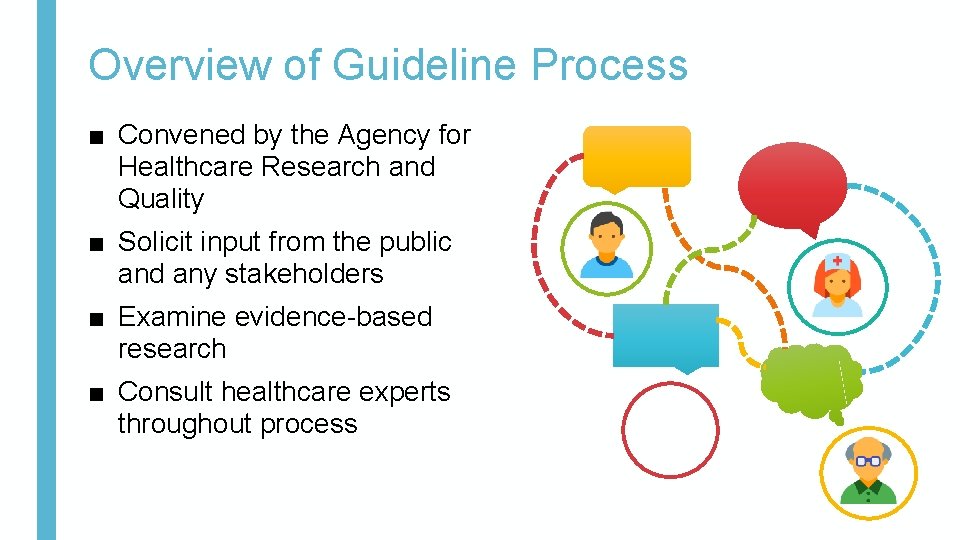 Overview of Guideline Process

■ Convened by the Agency for Healthcare Research and Quality

■ Solicit input from the public and any stakeholders

■ Examine evidence-based research

■ Consult healthcare experts throughout process